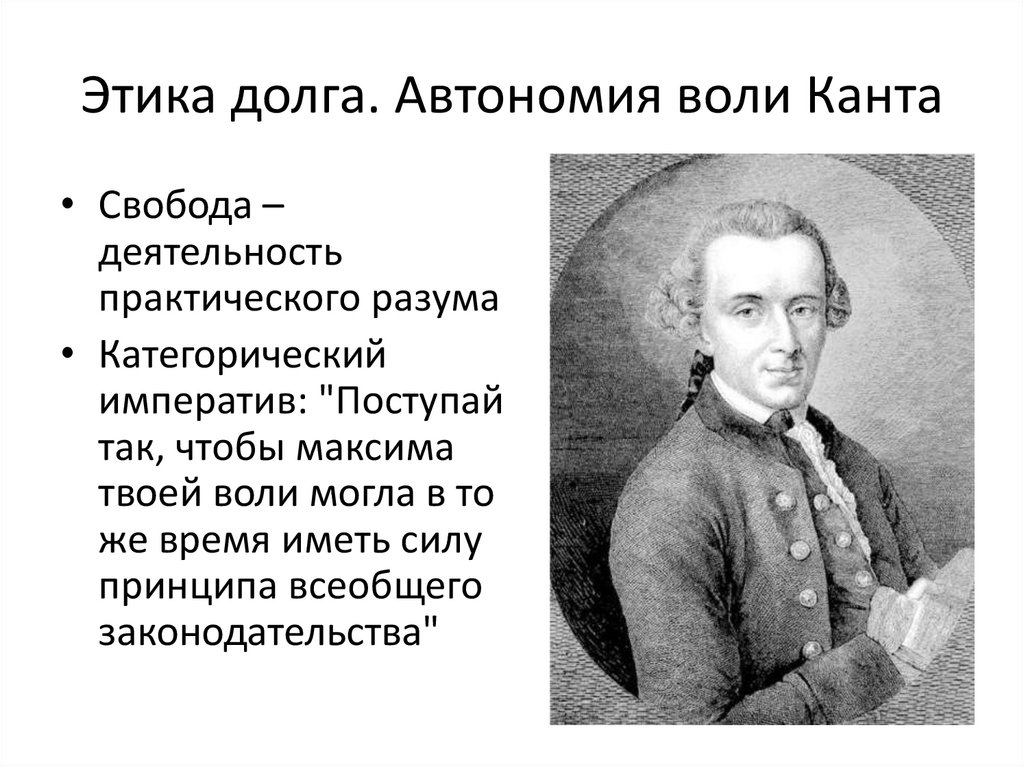 Этика долга. Автономия воли Канта

• Свобода – деятельность практического разума

• Категорический императив: "Поступай так, чтобы максима твоей воли могла в то же время иметь силу принципа всеобщего законодательства"